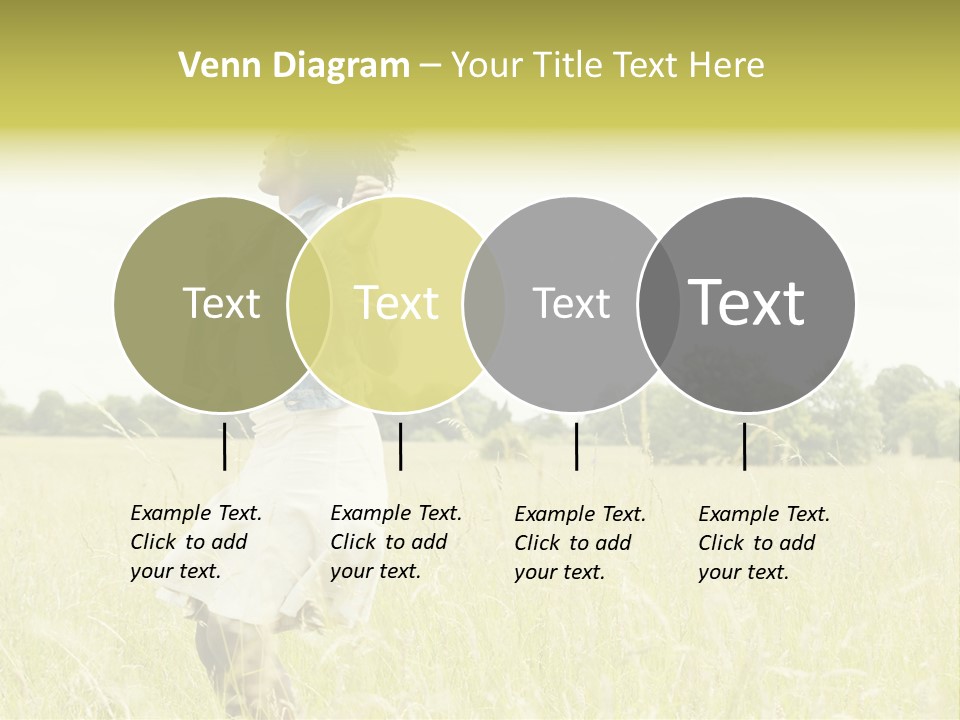 Venn Diagram – Your Title Text Here

Text

Text

Text

Text

Example Text. Click to add your text.

Example Text. Click to add your text.

Example Text. Click to add your text.

Example Text. Click to add your text.